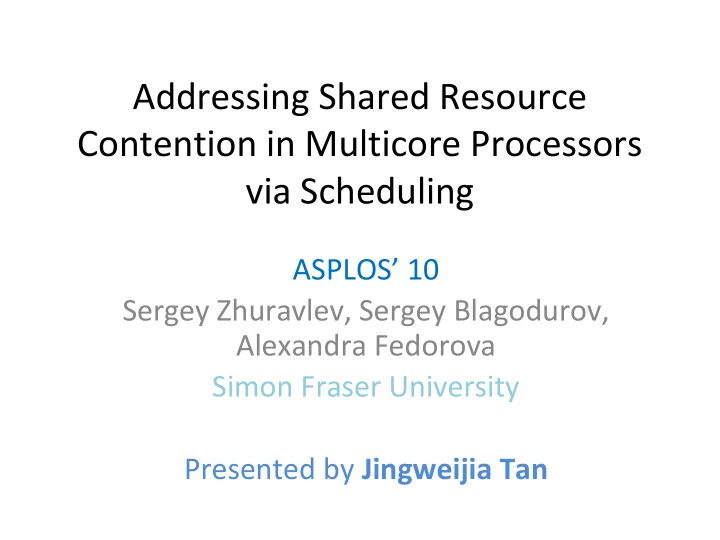 Addressing Shared Resource Contention in Multicore Processors via Scheduling

ASPLOS’ 10

Sergey Zhuravlev, Sergey Blagodurov, Alexandra Fedorova

Simon Fraser University

Presented by Jingweijia Tan